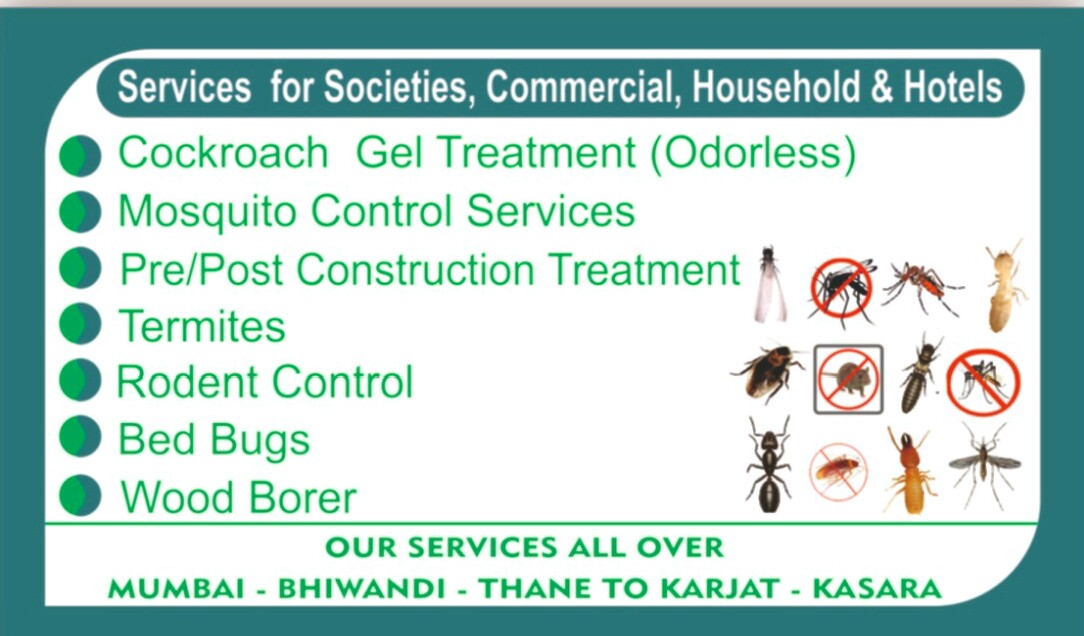 Services for Societies, Commercial, Household & Hotels

Cockroach Gel Treatment (Odorless)
Mosquito Control Services
Pre/Post Construction Treatment
Termites
Rodent Control
Bed Bugs
Wood Borer

OUR SERVICES ALL OVER
MUMBAI - BHIWANDI - THANE TO KARJAT - KASARA